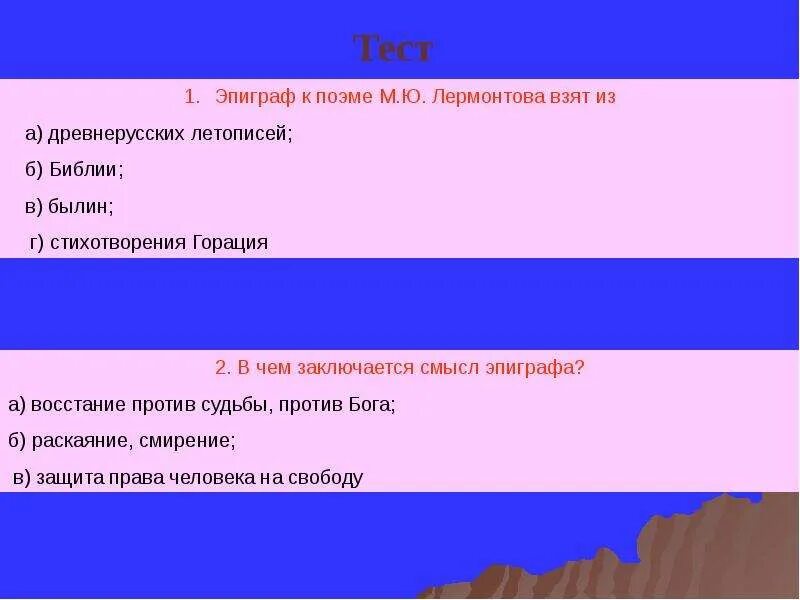 Тест

1. Эпиграф к поэме М.Ю. Лермонтова взят из

а) древнерусских летописей;

б) Библии;

в) былин;

г) стихотворения Горация

2. В чем заключается смысл эпиграфа?

а) восстание против судьбы, против Бога;

б) раскаяние, смирение;

в) защита права человека на свободу